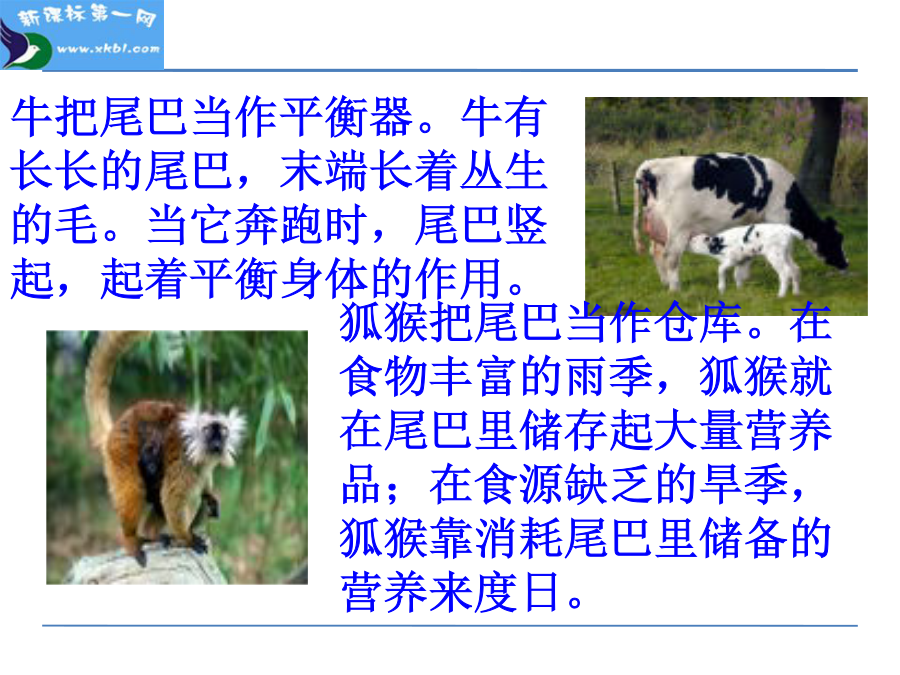 新课标第一网
www.xkb1.com

牛把尾巴当作平衡器。牛有长长的尾巴，末端长着丛生的毛。当它奔跑时，尾巴竖起，起着平衡身体的作用。

狐猴把尾巴当作仓库。在食物丰富的雨季，狐猴就在尾巴里储存起大量营养品；在食源缺乏的旱季，狐猴靠消耗尾巴里储备的营养来度日。